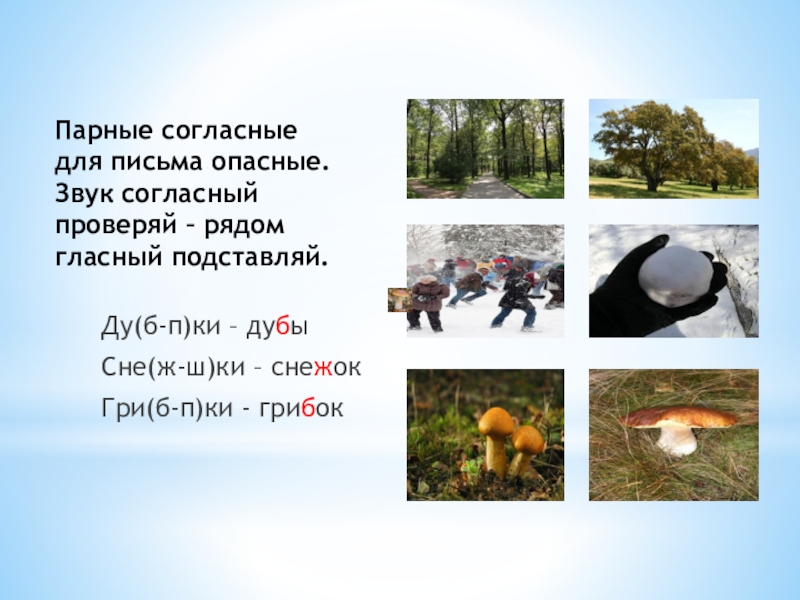 Парные согласные для письма опасные. Звук согласный проверяй – рядом гласный подставляй.

Ду(б-п)ки – дубы

Сне(ж-ш)ки – снежок

Гри(б-п)ки - грибок